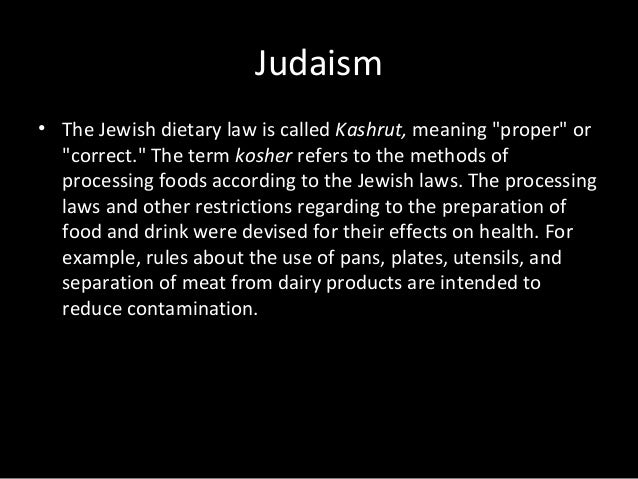 Judaism

• The Jewish dietary law is called Kashrut, meaning "proper" or "correct." The term kosher refers to the methods of processing foods according to the Jewish laws. The processing laws and other restrictions regarding to the preparation of food and drink were devised for their effects on health. For example, rules about the use of pans, plates, utensils, and separation of meat from dairy products are intended to reduce contamination.